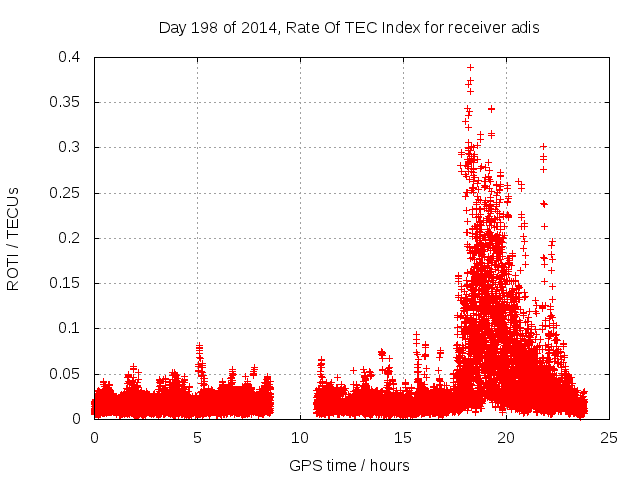 Day 198 of 2014, Rate Of TEC Index for receiver adis

ROTI / TECUs

0.4
0.35
0.3
0.25
0.2
0.15
0.1
0.05
0

0
5
10
15
20
25

GPS time / hours